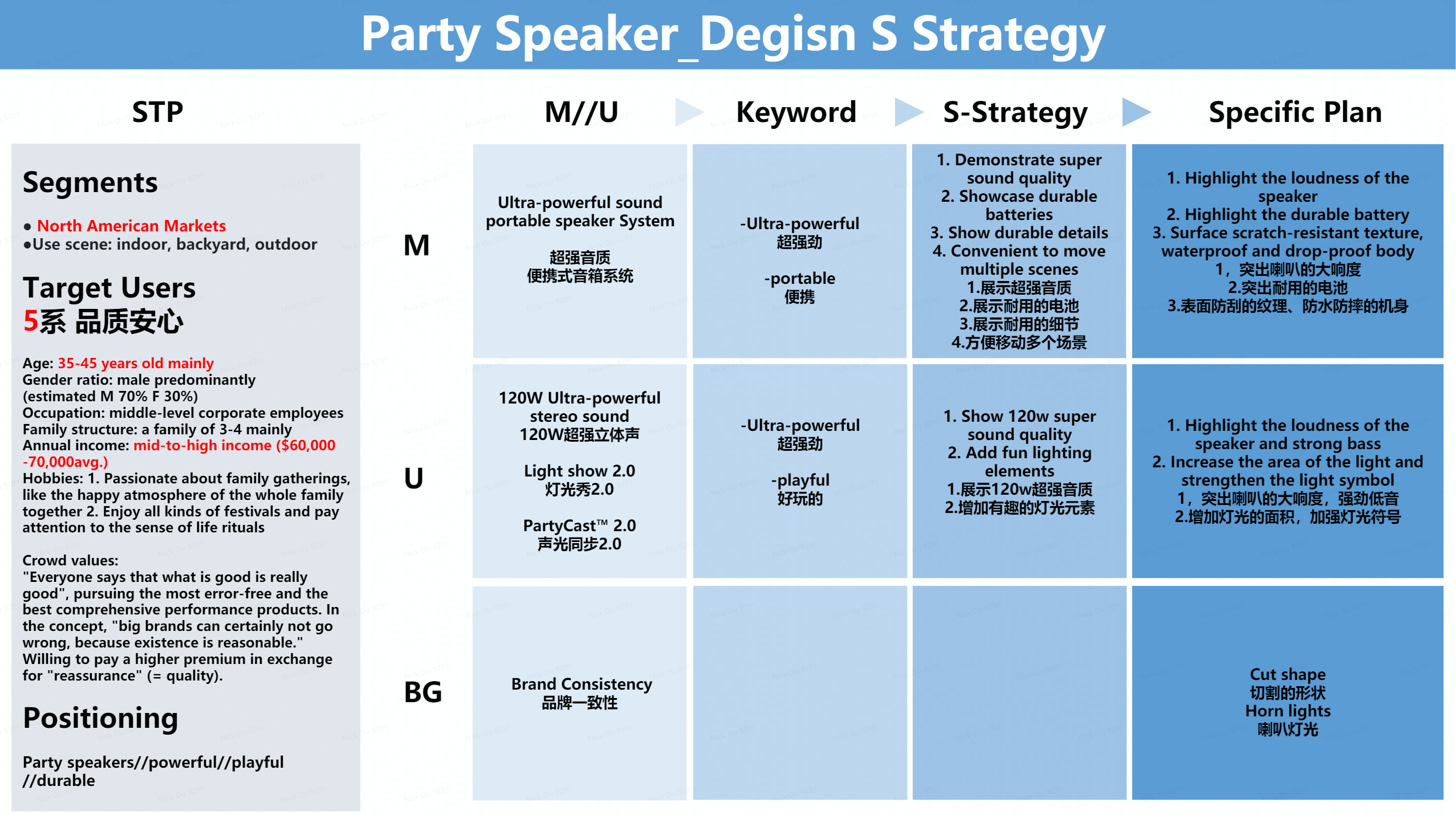 Party Speaker_Degisn S Strategy

STP

Segments

● North American Markets
●Use scene: indoor, backyard, outdoor

Target Users
5系 品质安心

Age: 35-45 years old mainly
Gender ratio: male predominantly (estimated M 70% F 30%)
Occupation: middle-level corporate employees
Family structure: a family of 3-4 mainly
Annual income: mid-to-high income ($60,000 -70,000avg.)
Hobbies: 1. Passionate about family gatherings, like the happy atmosphere of the whole family together 2. Enjoy all kinds of festivals and pay attention to the sense of life rituals

Crowd values:
"Everyone says that what is good is really good", pursuing the most error-free and the best comprehensive performance products. In the concept, "big brands can certainly not go wrong, because existence is reasonable." Willing to pay a higher premium in exchange for "reassurance" (= quality).

Positioning

Party speakers//powerful//playful //durable

| | M//U | Keyword | S-Strategy | Specific Plan |
|---|---|---|---|---|
| M | Ultra-powerful sound portable speaker System 超强音质 便携式音箱系统 | -Ultra-powerful 超强劲 -portable 便携 | 1. Demonstrate super sound quality 2. Showcase durable batteries 3. Show durable details 4. Convenient to move multiple scenes 1.展示超强音质 2.展示耐用的电池 3.展示耐用的细节 4.方便移动多个场景 | 1. Highlight the loudness of the speaker 2. Highlight the durable battery 3. Surface scratch-resistant texture, waterproof and drop-proof body 1，突出喇叭的大响度 2.突出耐用的电池 3.表面防刮的纹理、防水防摔的机身 |
| U | 120W Ultra-powerful stereo sound 120W超强立体声 Light show 2.0 灯光秀2.0 PartyCast™ 2.0 声光同步2.0 | -Ultra-powerful 超强劲 -playful 好玩的 | 1. Show 120w super sound quality 2. Add fun lighting elements 1.展示120w超强音质 2.增加有趣的灯光元素 | 1. Highlight the loudness of the speaker and strong bass 2. Increase the area of the light and strengthen the light symbol 1，突出喇叭的大响度，强劲低音 2.增加灯光的面积，加强灯光符号 |
| BG | Brand Consistency 品牌一致性 | | | Cut shape 切割的形状 Horn lights 喇叭灯光 |